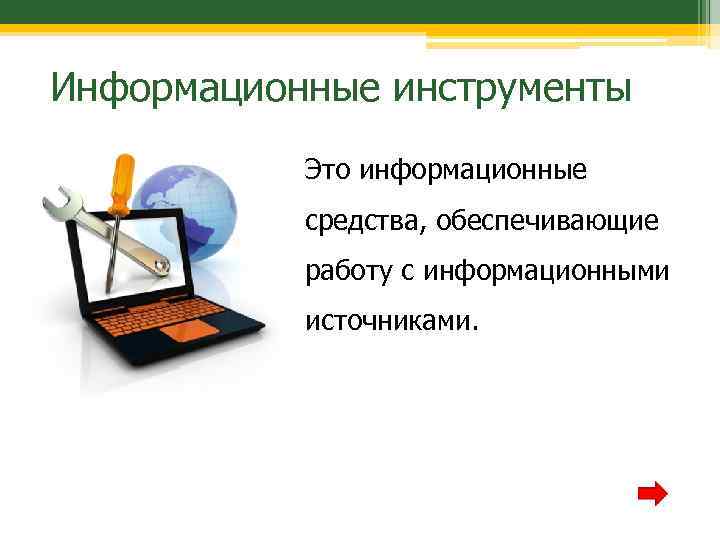 Информационные инструменты

Это информационные средства, обеспечивающие работу с информационными источниками.